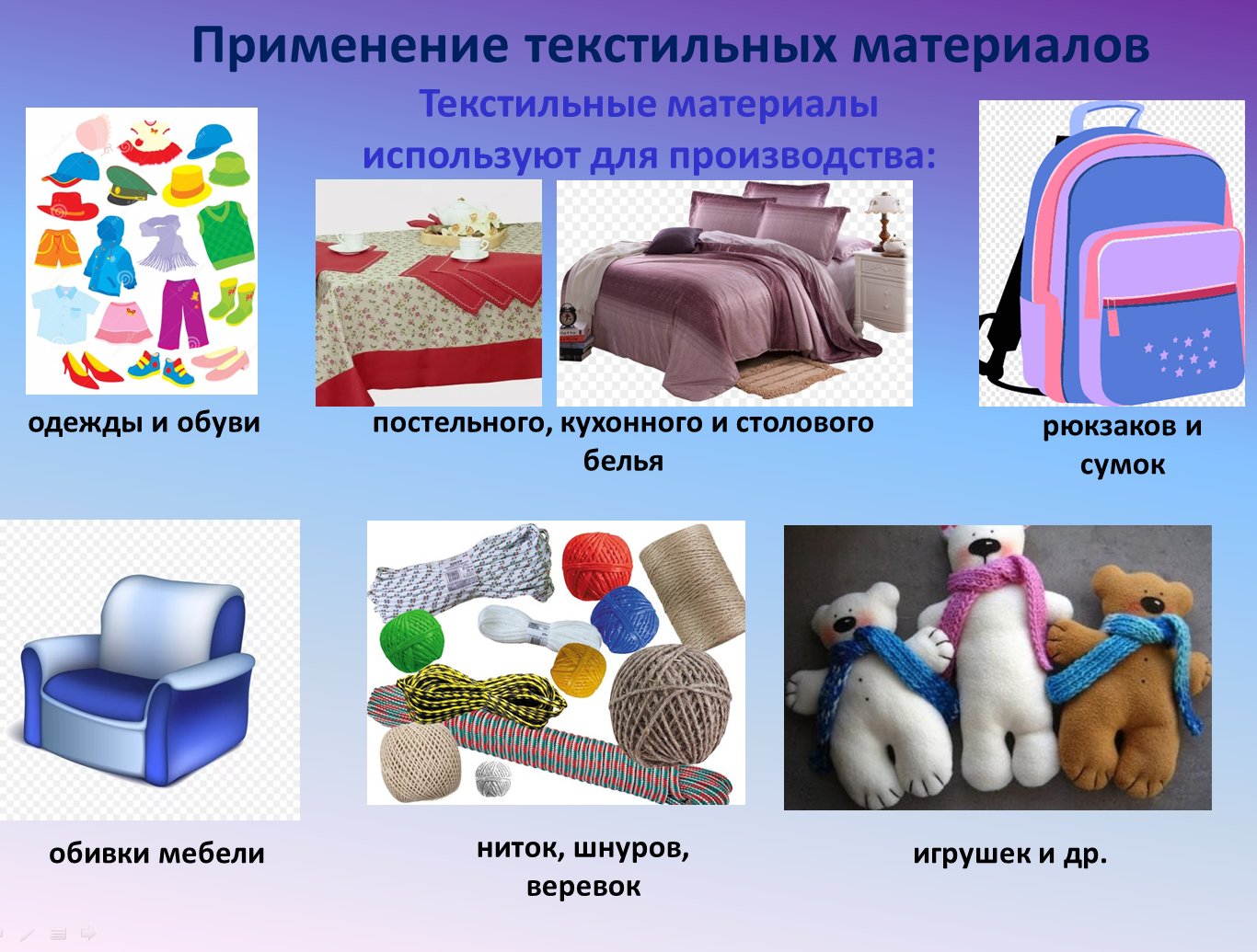 Применение текстильных материалов

Текстильные материалы используют для производства:

одежды и обуви

постельного, кухонного и столового белья

рюкзаков и сумок

обивки мебели

ниток, шнуров, веревок

игрушек и др.